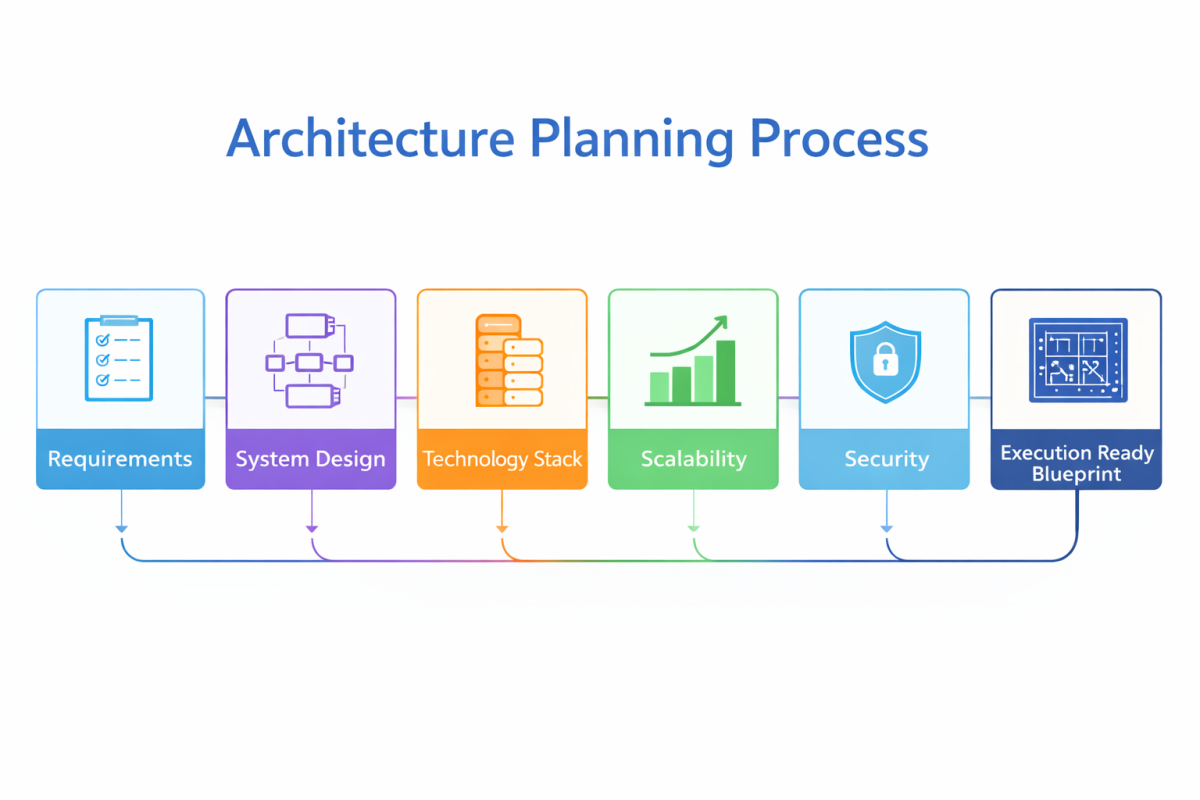 Architecture Planning Process

Requirements

System Design

Technology Stack

Scalability

Security

Execution Ready Blueprint